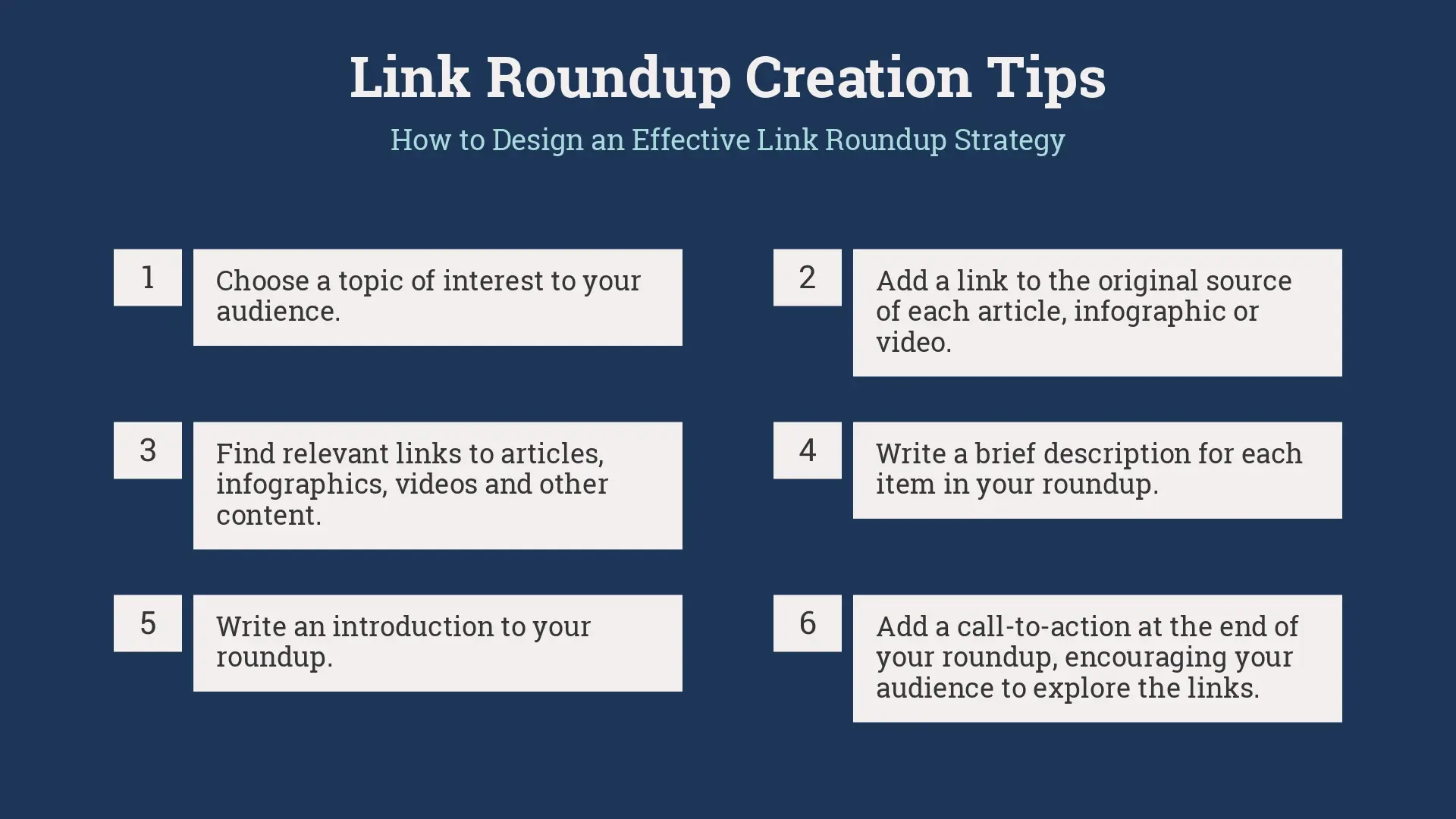 Link Roundup Creation Tips

How to Design an Effective Link Roundup Strategy

1

Choose a topic of interest to your audience.

2

Add a link to the original source of each article, infographic or video.

3

Find relevant links to articles, infographics, videos and other content.

4

Write a brief description for each item in your roundup.

5

Write an introduction to your roundup.

6

Add a call-to-action at the end of your roundup, encouraging your audience to explore the links.